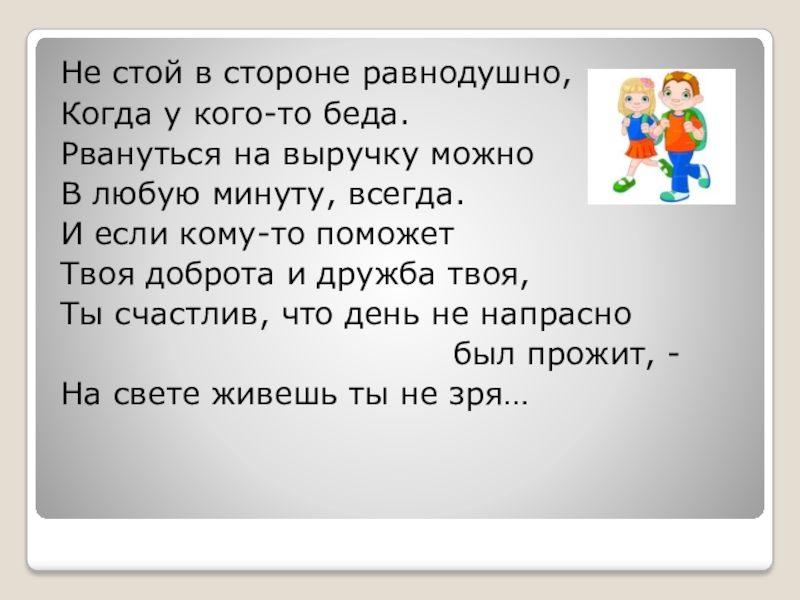 Не стой в стороне равнодушно,
Когда у кого-то беда.
Рвануться на выручку можно
В любую минуту, всегда.
И если кому-то поможет
Твоя доброта и дружба твоя,
Ты счастлив, что день не напрасно
был прожит, -
На свете живешь ты не зря…